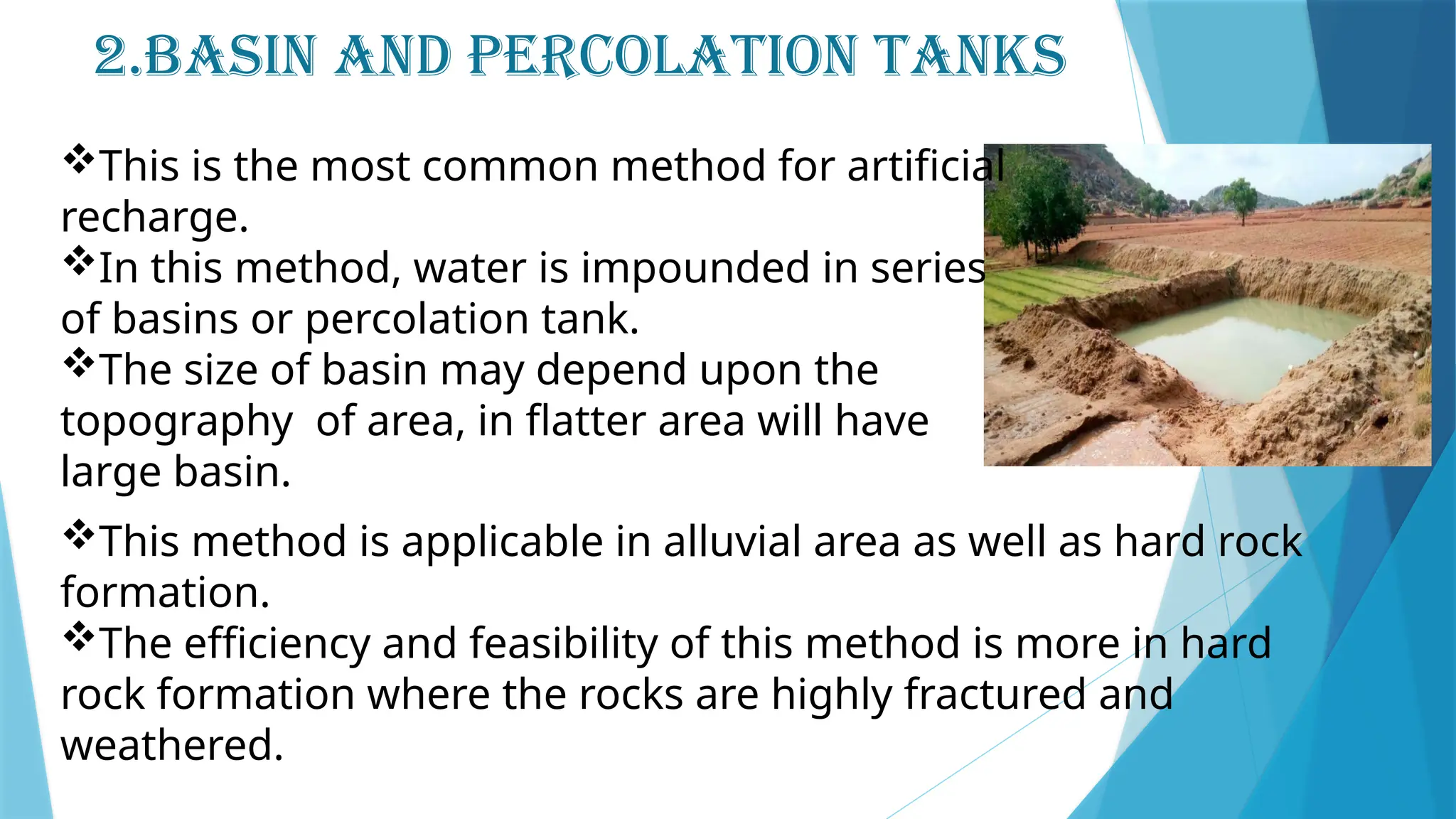 2.BASIN AND PERCOLATION TANKS

❖This is the most common method for artificial recharge.
❖In this method, water is impounded in series of basins or percolation tank.
❖The size of basin may depend upon the topography of area, in flatter area will have large basin.

❖This method is applicable in alluvial area as well as hard rock formation.
❖The efficiency and feasibility of this method is more in hard rock formation where the rocks are highly fractured and weathered.